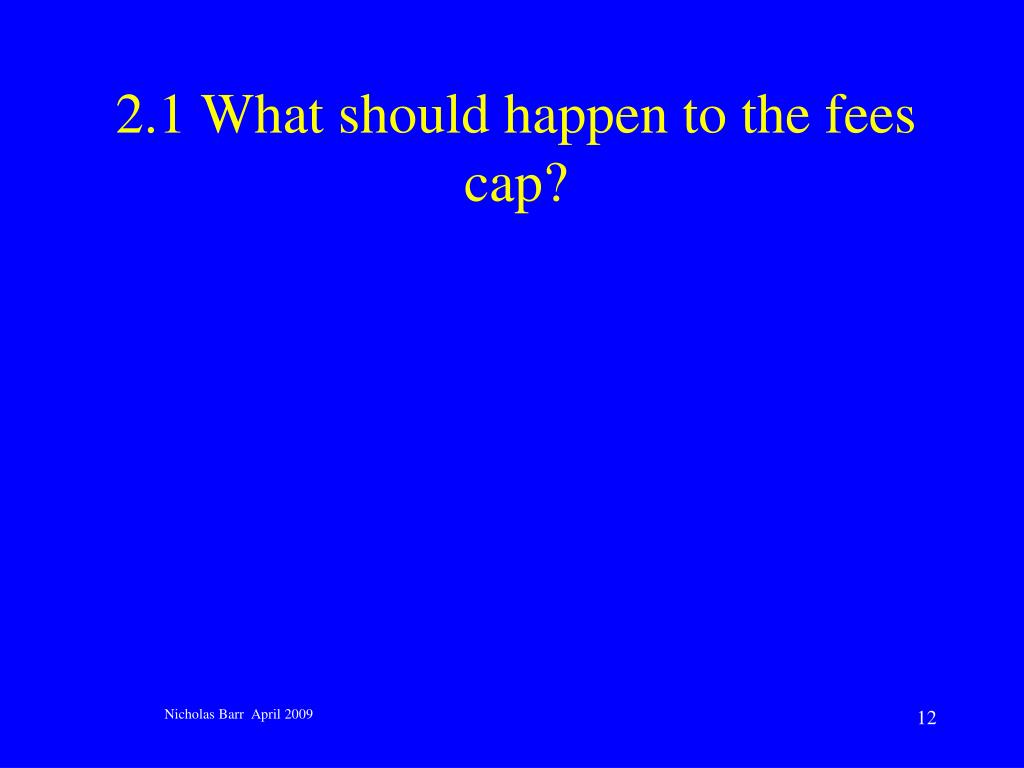 2.1 What should happen to the fees cap?

Nicholas Barr April 2009

12